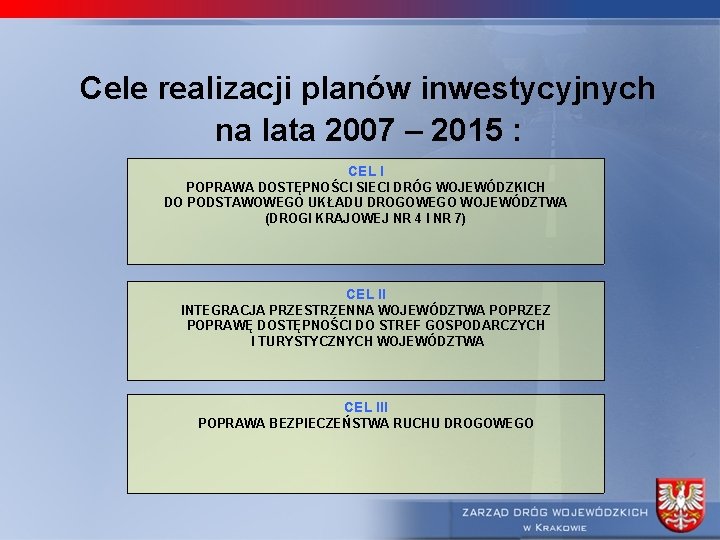 Cele realizacji planów inwestycyjnych na lata 2007 – 2015 :

CEL I
POPRAWA DOSTĘPNOŚCI SIECI DRÓG WOJEWÓDZKICH DO PODSTAWOWEGO UKŁADU DROGOWEGO WOJEWÓDZTWA (DROGI KRAJOWEJ NR 4 I NR 7)

CEL II
INTEGRACJA PRZESTRZENNA WOJEWÓDZTWA POPRZEZ POPRAWĘ DOSTĘPNOŚCI DO STREF GOSPODARCZYCH I TURYSTYCZNYCH WOJEWÓDZTWA

CEL III
POPRAWA BEZPIECZEŃSTWA RUCHU DROGOWEGO

ZARZĄD DRÓG WOJEWÓDZKICH W KRAKOWIE